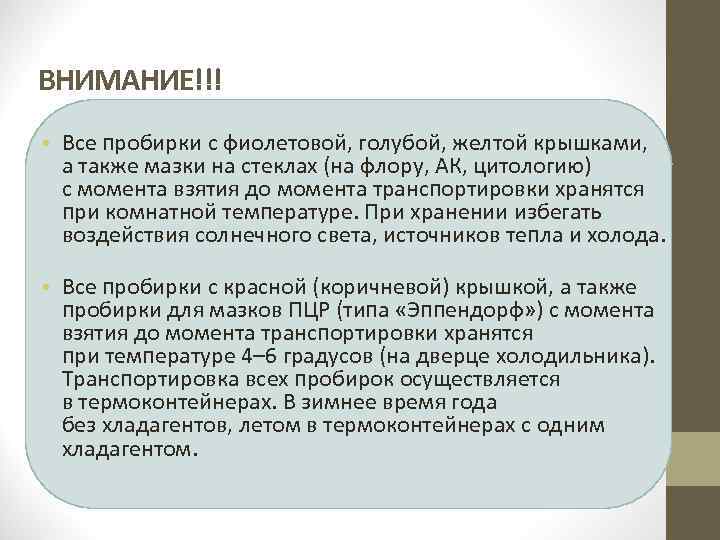 ВНИМАНИЕ!!!

• Все пробирки с фиолетовой, голубой, желтой крышками, а также мазки на стеклах (на флору, АК, цитологию) с момента взятия до момента транспортировки хранятся при комнатной температуре. При хранении избегать воздействия солнечного света, источников тепла и холода.

• Все пробирки с красной (коричневой) крышкой, а также пробирки для мазков ПЦР (типа «Эппендорф») с момента взятия до момента транспортировки хранятся при температуре 4–6 градусов (на дверце холодильника). Транспортировка всех пробирок осуществляется в термоконтейнерах. В зимнее время года без хладагентов, летом в термоконтейнерах с одним хладагентом.